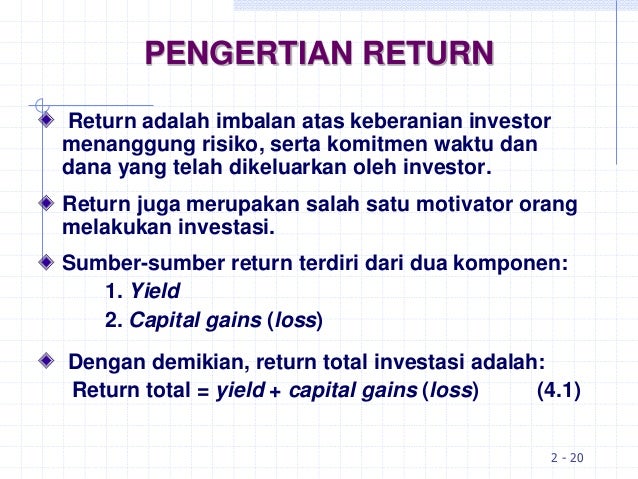 PENGERTIAN RETURN

Return adalah imbalan atas keberanian investor menanggung risiko, serta komitmen waktu dan dana yang telah dikeluarkan oleh investor.

Return juga merupakan salah satu motivator orang melakukan investasi.

Sumber-sumber return terdiri dari dua komponen:
1. Yield
2. Capital gains (loss)

Dengan demikian, return total investasi adalah:
Return total = yield + capital gains (loss) (4.1)

2 - 20